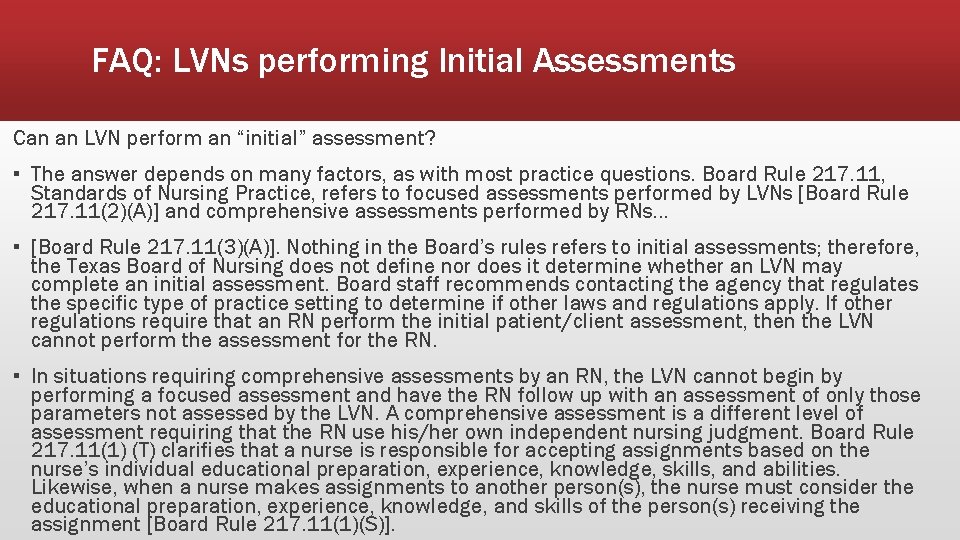 FAQ: LVNs performing Initial Assessments

Can an LVN perform an “initial” assessment?

▪ The answer depends on many factors, as with most practice questions. Board Rule 217.11, Standards of Nursing Practice, refers to focused assessments performed by LVNs [Board Rule 217.11(2)(A)] and comprehensive assessments performed by RNs…

▪ [Board Rule 217.11(3)(A)]. Nothing in the Board’s rules refers to initial assessments; therefore, the Texas Board of Nursing does not define nor does it determine whether an LVN may complete an initial assessment. Board staff recommends contacting the agency that regulates the specific type of practice setting to determine if other laws and regulations apply. If other regulations require that an RN perform the initial patient/client assessment, then the LVN cannot perform the assessment for the RN.

▪ In situations requiring comprehensive assessments by an RN, the LVN cannot begin by performing a focused assessment and have the RN follow up with an assessment of only those parameters not assessed by the LVN. A comprehensive assessment is a different level of assessment requiring that the RN use his/her own independent nursing judgment. Board Rule 217.11(1) (T) clarifies that a nurse is responsible for accepting assignments based on the nurse’s individual educational preparation, experience, knowledge, skills, and abilities. Likewise, when a nurse makes assignments to another person(s), the nurse must consider the educational preparation, experience, knowledge, and skills of the person(s) receiving the assignment [Board Rule 217.11(1)(S)].